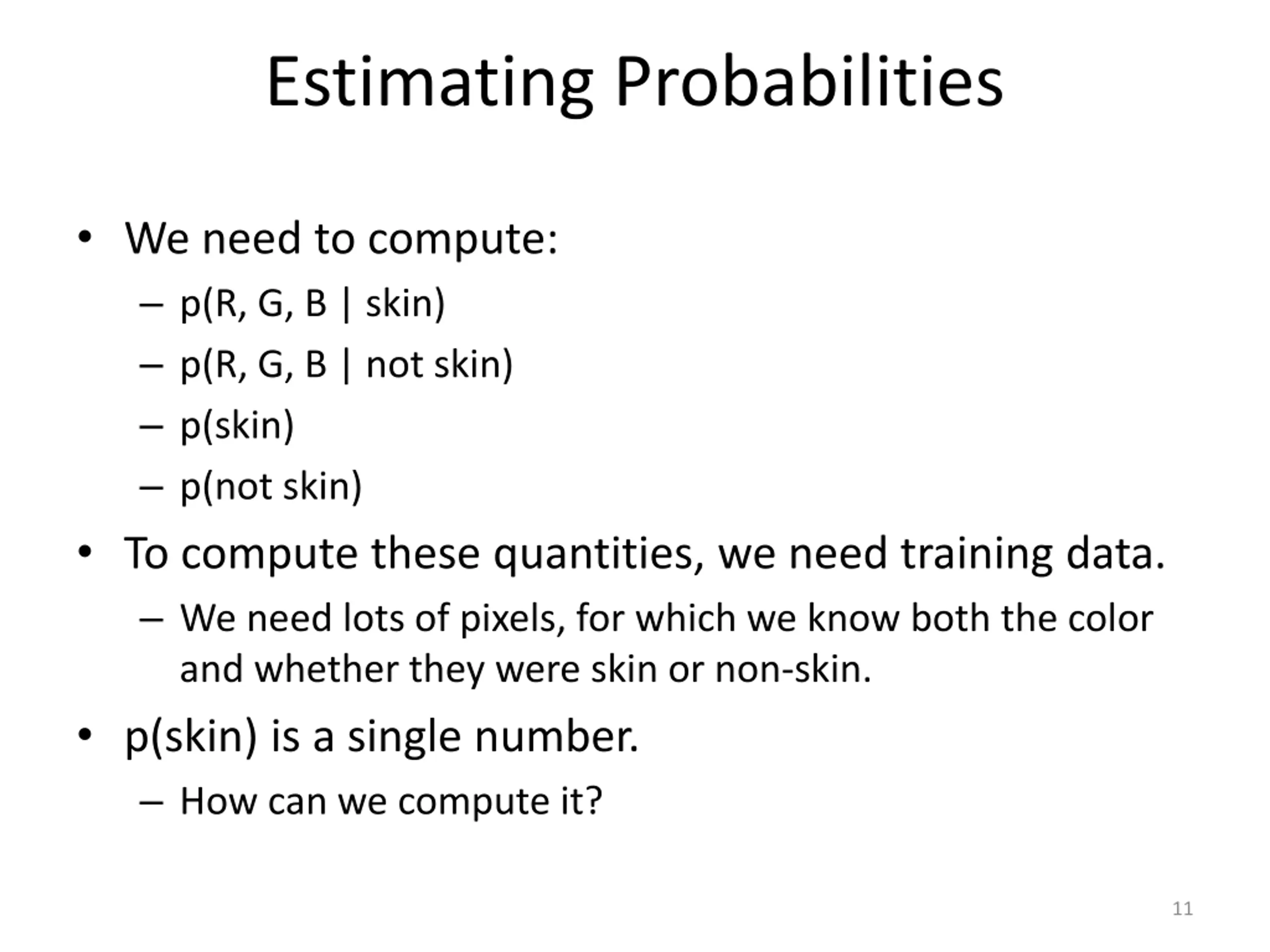 Estimating Probabilities

• We need to compute:
  – p(R, G, B | skin)
  – p(R, G, B | not skin)
  – p(skin)
  – p(not skin)
• To compute these quantities, we need training data.
  – We need lots of pixels, for which we know both the color and whether they were skin or non-skin.
• p(skin) is a single number.
  – How can we compute it?

11